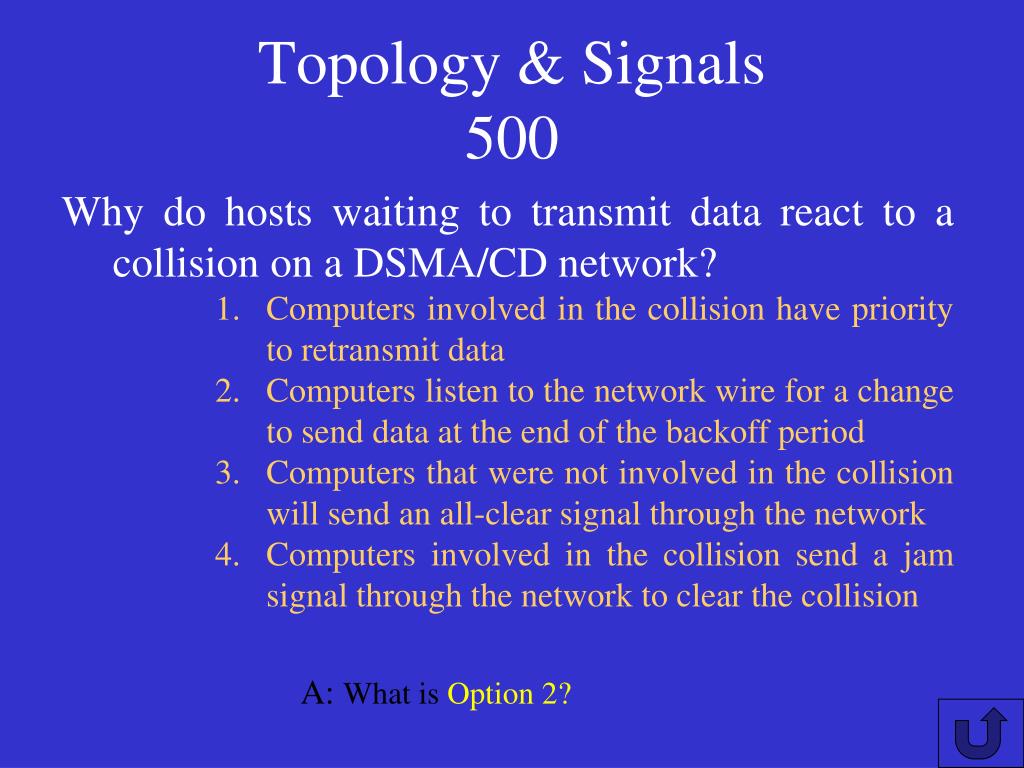 Topology & Signals
500

Why do hosts waiting to transmit data react to a collision on a DSMA/CD network?

1. Computers involved in the collision have priority to retransmit data
2. Computers listen to the network wire for a change to send data at the end of the backoff period
3. Computers that were not involved in the collision will send an all-clear signal through the network
4. Computers involved in the collision send a jam signal through the network to clear the collision

A: What is Option 2?